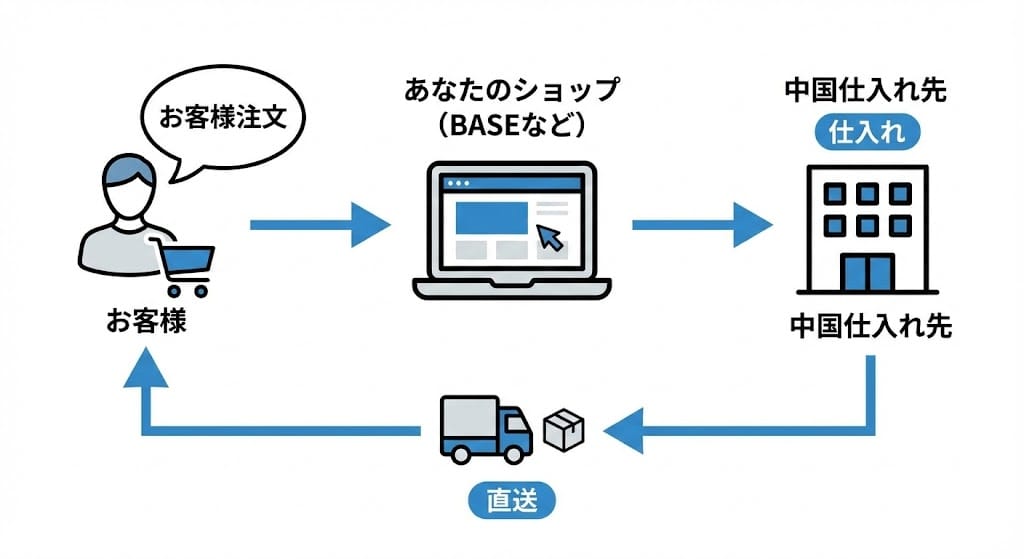 お客様注文

お客様

あなたのショップ
(BASEなど)

中国仕入れ先

仕入れ

中国仕入れ先

直送